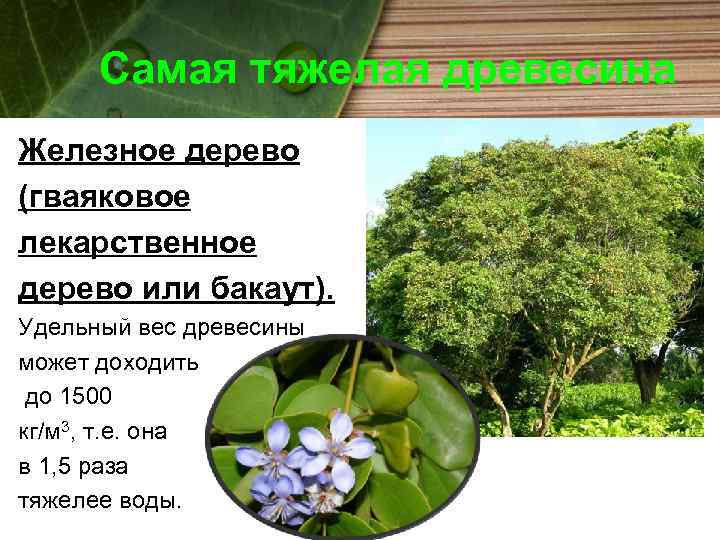 Самая тяжелая древесина

Железное дерево (гваяковое лекарственное дерево или бакаут).

Удельный вес древесины может доходить до 1500 кг/м$^3$, т.е. она в 1,5 раза тяжелее воды.